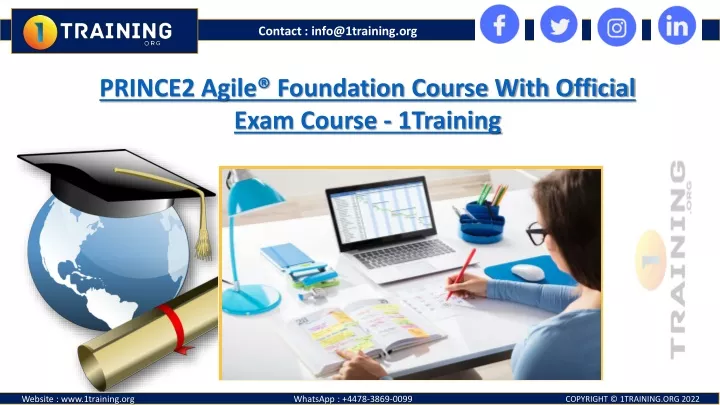 1 TRAINING .ORG

Contact : info@1training.org

PRINCE2 Agile® Foundation Course With Official Exam Course - 1Training

1 TRAINING .ORG

Website : www.1training.org

WhatsApp : +4478-3869-0099

COPYRIGHT © 1TRAINING.ORG 2022